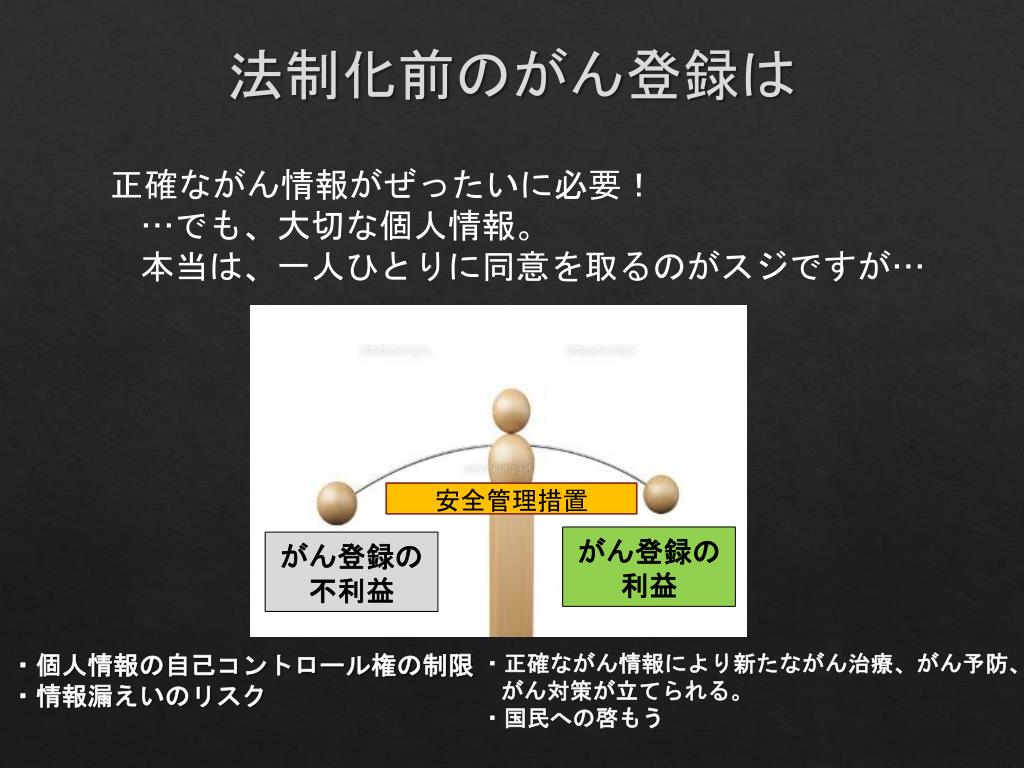 法制化前のがん登録は

正確ながん情報がぜったいに必要！
…でも、大切な個人情報。
本当は、一人ひとりに同意を取るのがスジですが…

安全管理措置

がん登録の不利益

がん登録の利益

・個人情報の自己コントロール権の制限
・情報漏えいのリスク

・正確ながん情報により新たながん治療、がん予防、がん対策が立てられる。
・国民への啓もう